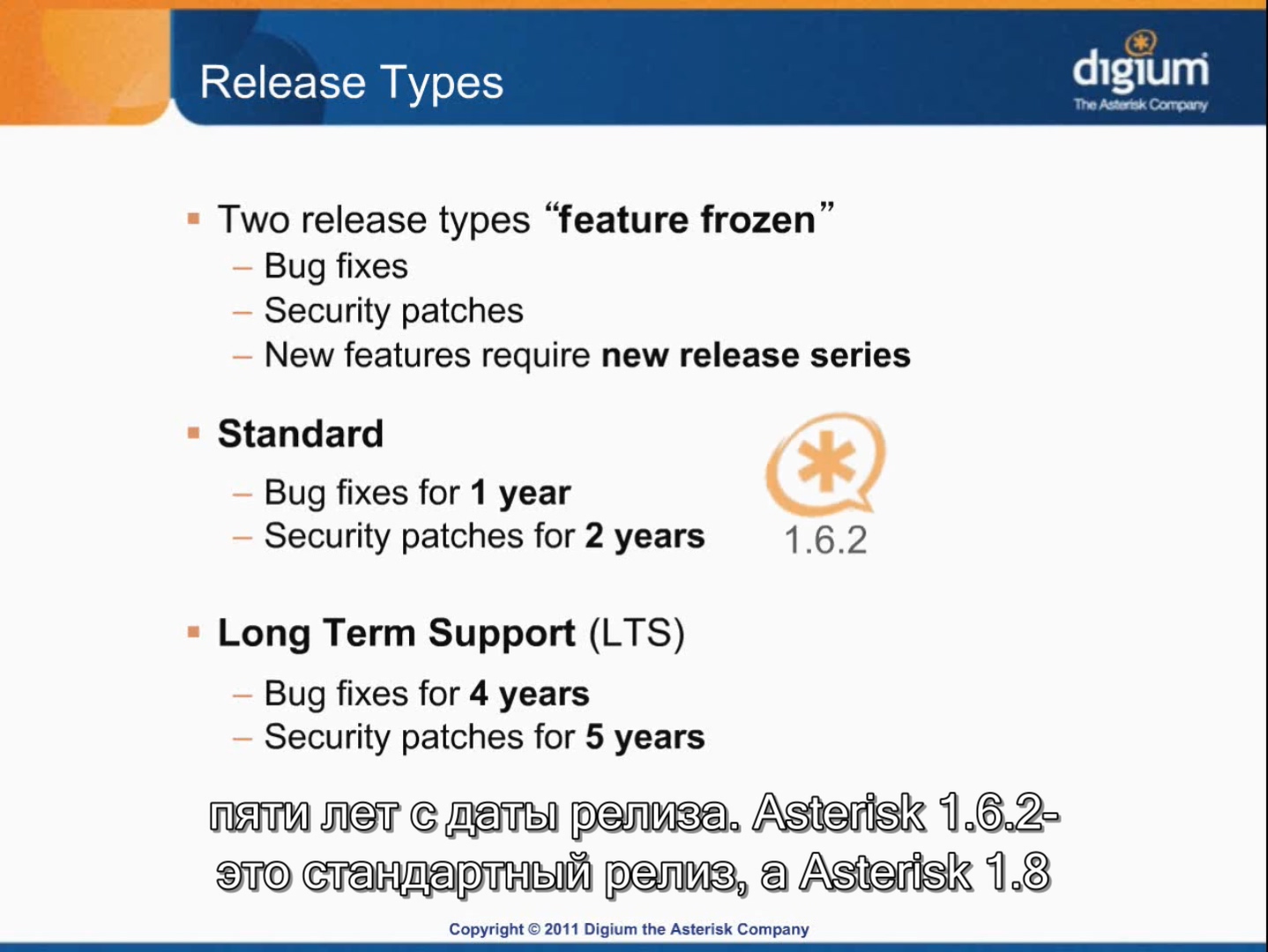 Release Types

digium
The Asterisk Company

▪ Two release types “feature frozen”
– Bug fixes
– Security patches
– New features require new release series

▪ Standard
– Bug fixes for 1 year
– Security patches for 2 years

1.6.2

▪ Long Term Support (LTS)
– Bug fixes for 4 years
– Security patches for 5 years

пяти лет с даты релиза. Asterisk 1.6.2- это стандартный релиз, а Asterisk 1.8

Copyright © 2011 Digium the Asterisk Company